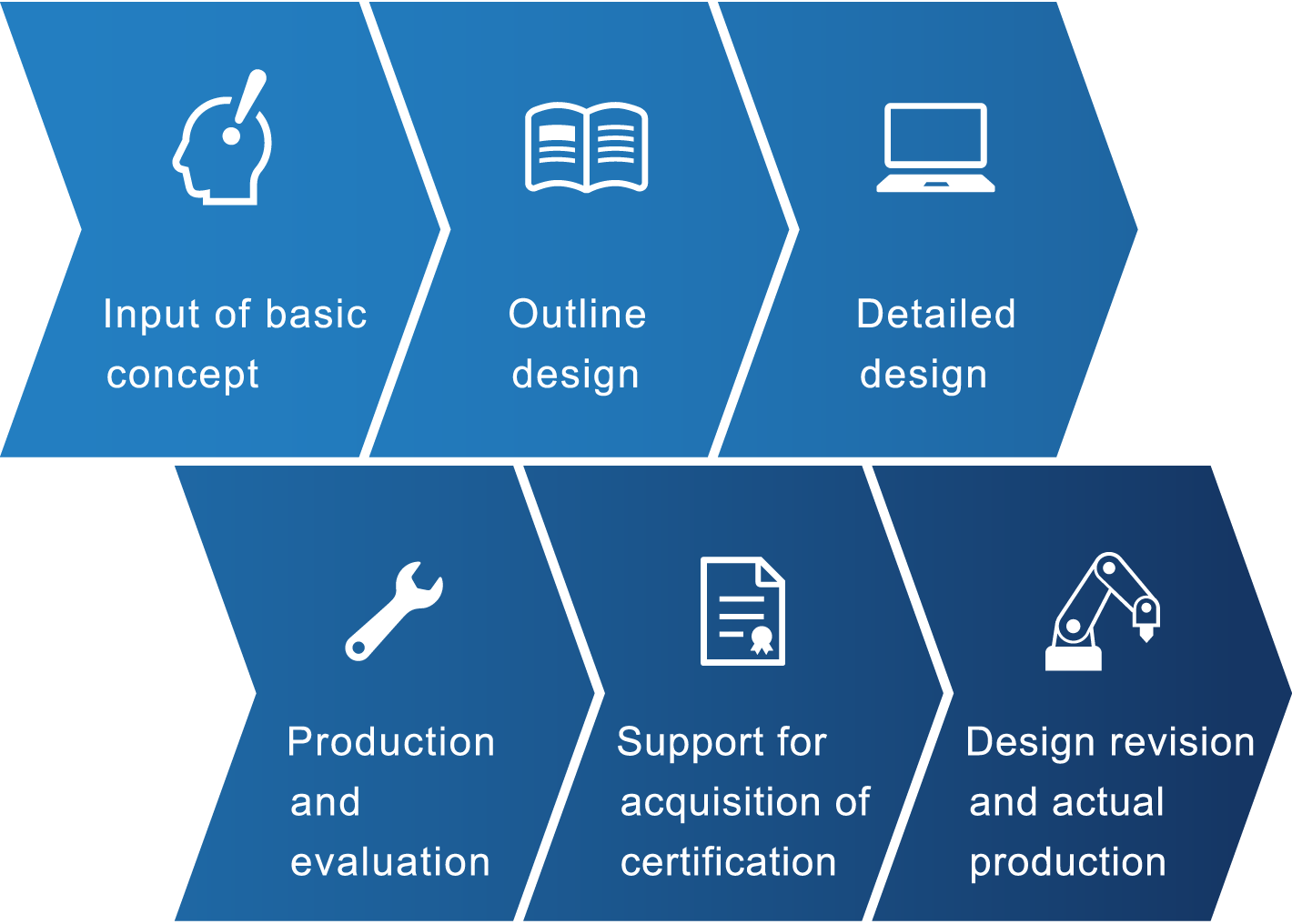 Input of basic concept

Outline design

Detailed design

Production and evaluation

Support for acquisition of certification

Design revision and actual production